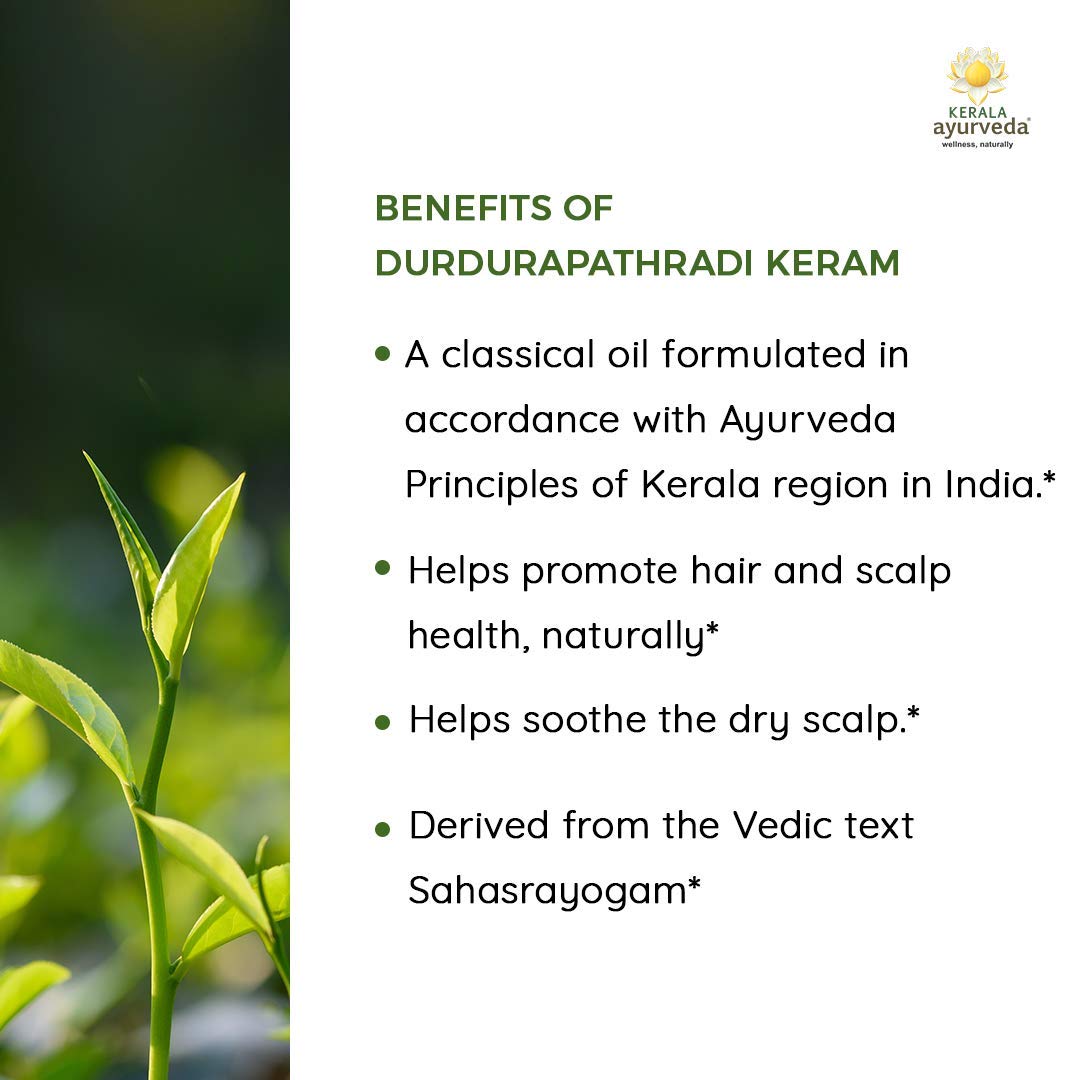 KERALA
ayurveda®
wellness, naturally

BENEFITS OF
DURDURAPATHRADI KERAM

• A classical oil formulated in accordance with Ayurveda Principles of Kerala region in India.*

• Helps promote hair and scalp health, naturally*

• Helps soothe the dry scalp.*

• Derived from the Vedic text Sahasrayogam*